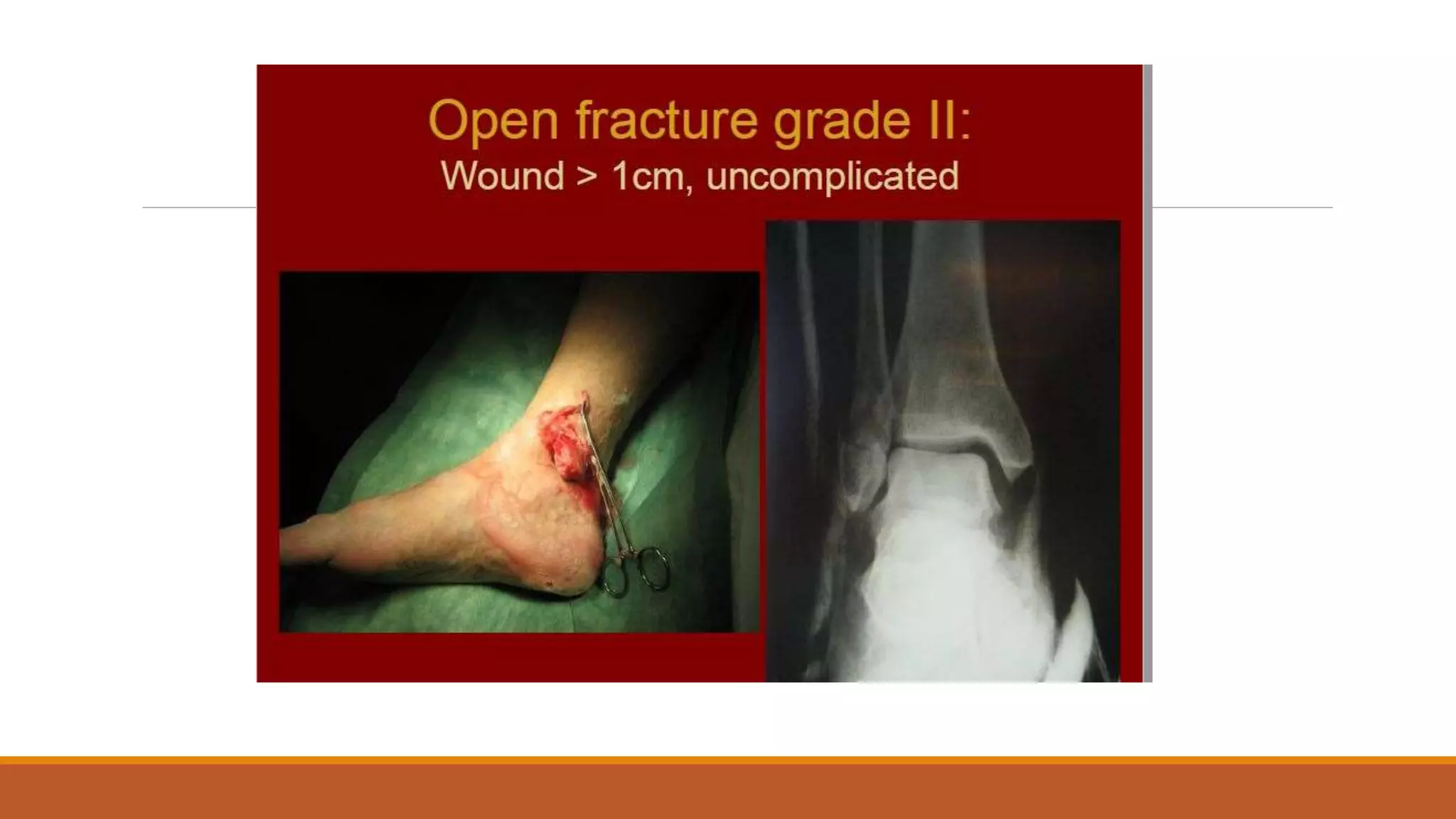 Open fracture grade II:
Wound > 1cm, uncomplicated